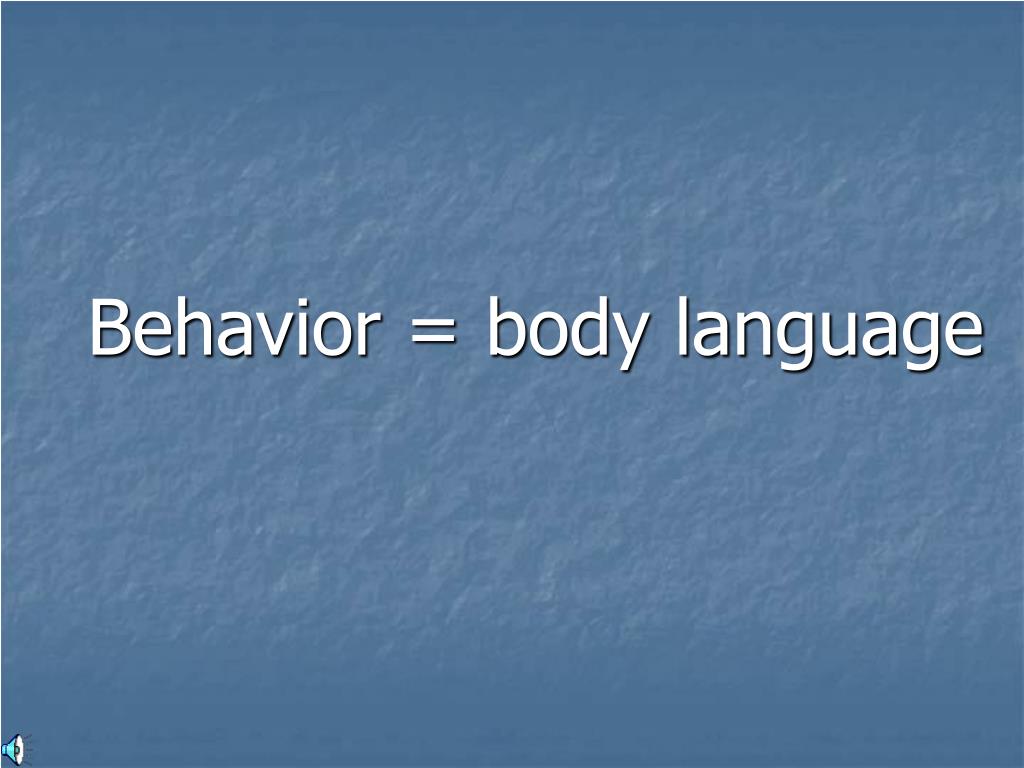 Behavior = body language